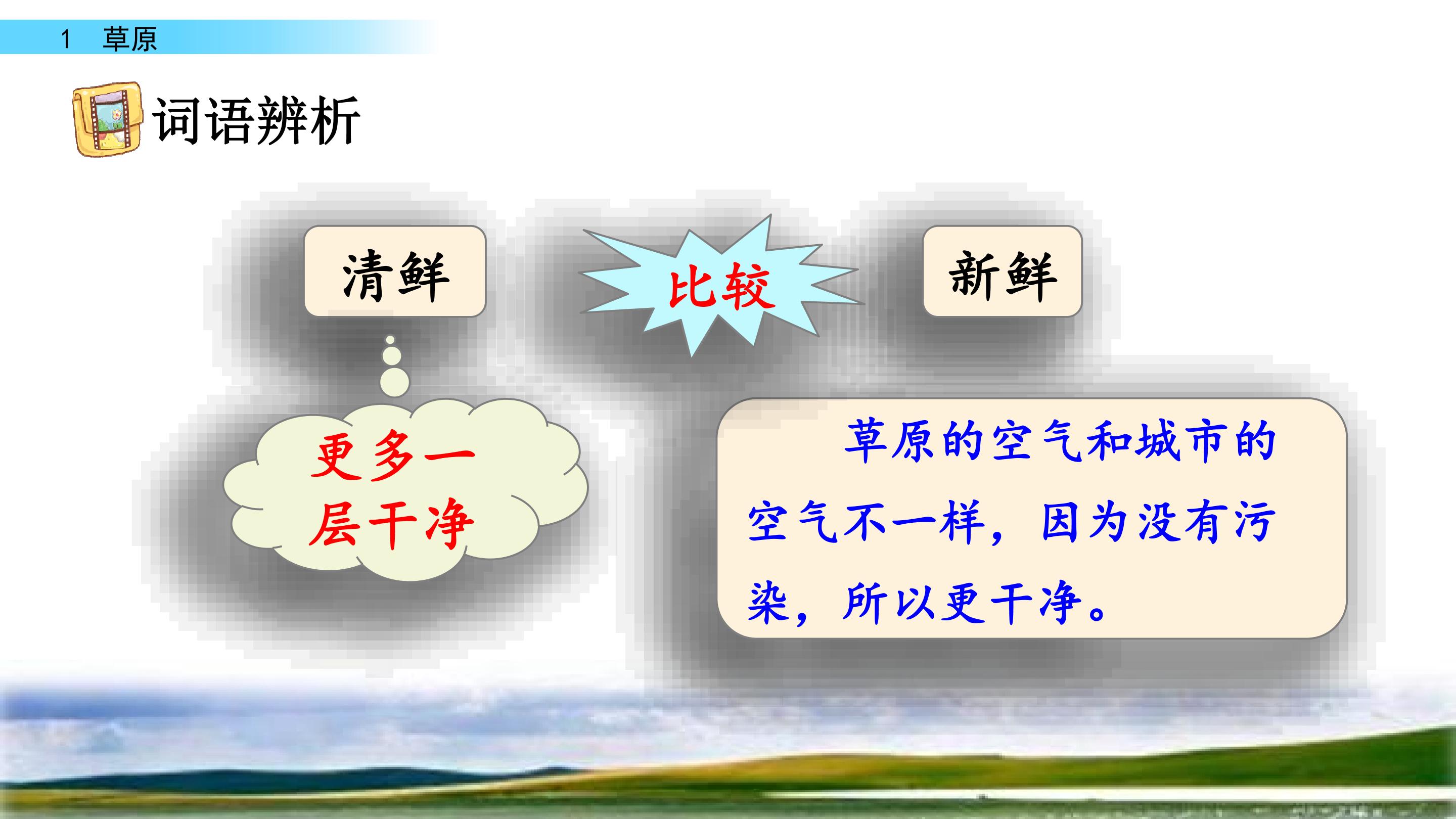 1 草原

词语辨析

清鲜

比较

新鲜

更多一层干净

草原的空气和城市的空气不一样，因为没有污染，所以更干净。